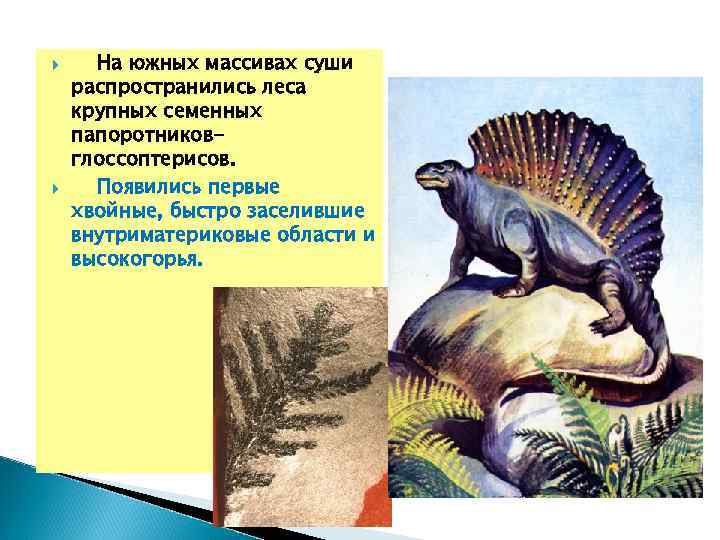 На южных массивах суши распространились леса крупных семенных папоротников-глоссоптерисов.

Появились первые хвойные, быстро заселившие внутриматериковые области и высокогорья.